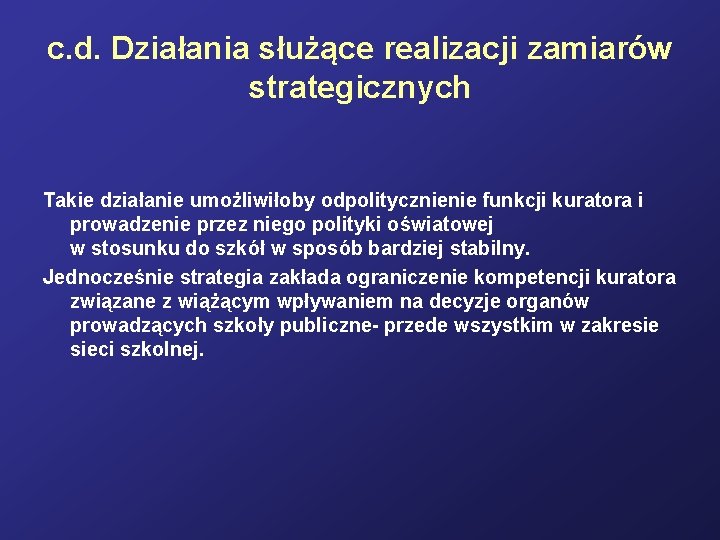 c.d. Działania służące realizacji zamiarów strategicznych

Takie działanie umożliwiłoby odpolitycznienie funkcji kuratora i prowadzenie przez niego polityki oświatowej w stosunku do szkół w sposób bardziej stabilny.

Jednocześnie strategia zakłada ograniczenie kompetencji kuratora związane z wiążącym wpływaniem na decyzje organów prowadzących szkoły publiczne- przede wszystkim w zakresie sieci szkolnej.